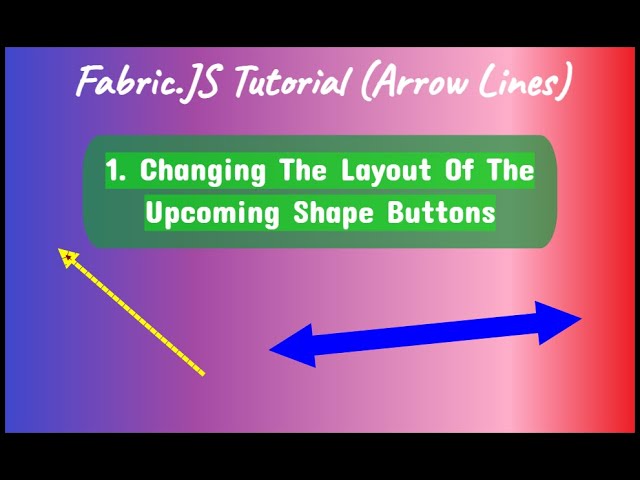 Fabric.JS Tutorial (Arrow Lines)

1. Changing The Layout Of The Upcoming Shape Buttons